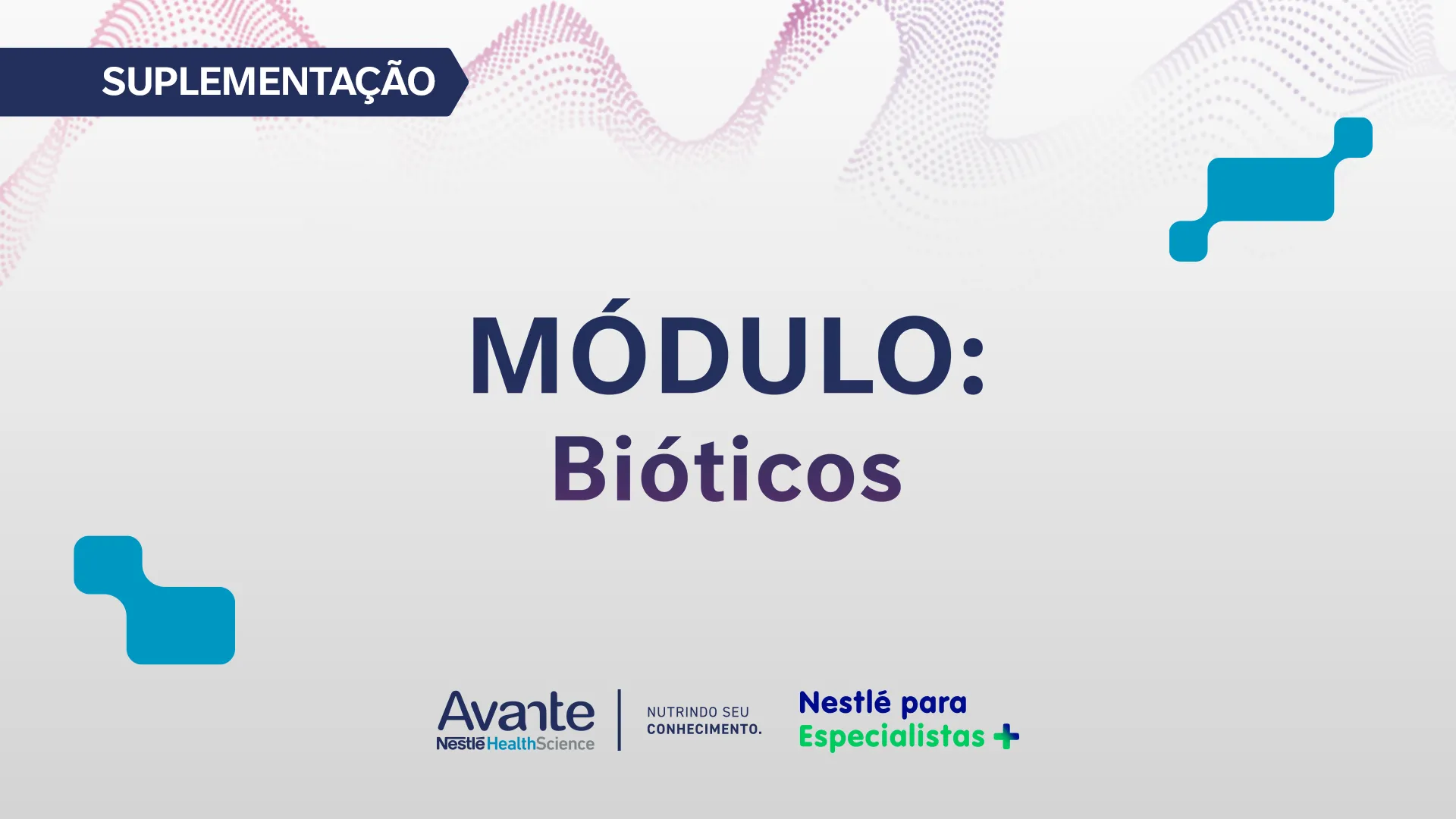 SUPLEMENTAÇÃO

MÓDULO:
Bióticos

Avante
Nestlé HealthScience

NUTRINDO SEU
CONHECIMENTO.

Nestlé para
Especialistas +